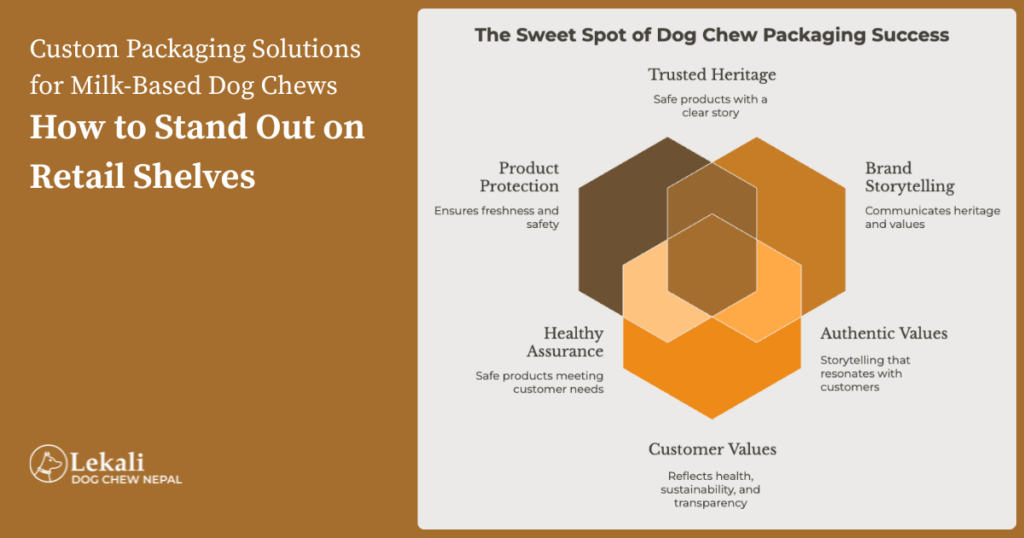 Custom Packaging Solutions for Milk-Based Dog Chews

How to Stand Out on Retail Shelves

Lekali
DOG CHEW NEPAL

The Sweet Spot of Dog Chew Packaging Success

Trusted Heritage
Safe products with a clear story

Product Protection
Ensures freshness and safety

Brand Storytelling
Communicates heritage and values

Healthy Assurance
Safe products meeting customer needs

Authentic Values
Storytelling that resonates with customers

Customer Values
Reflects health, sustainability, and transparency